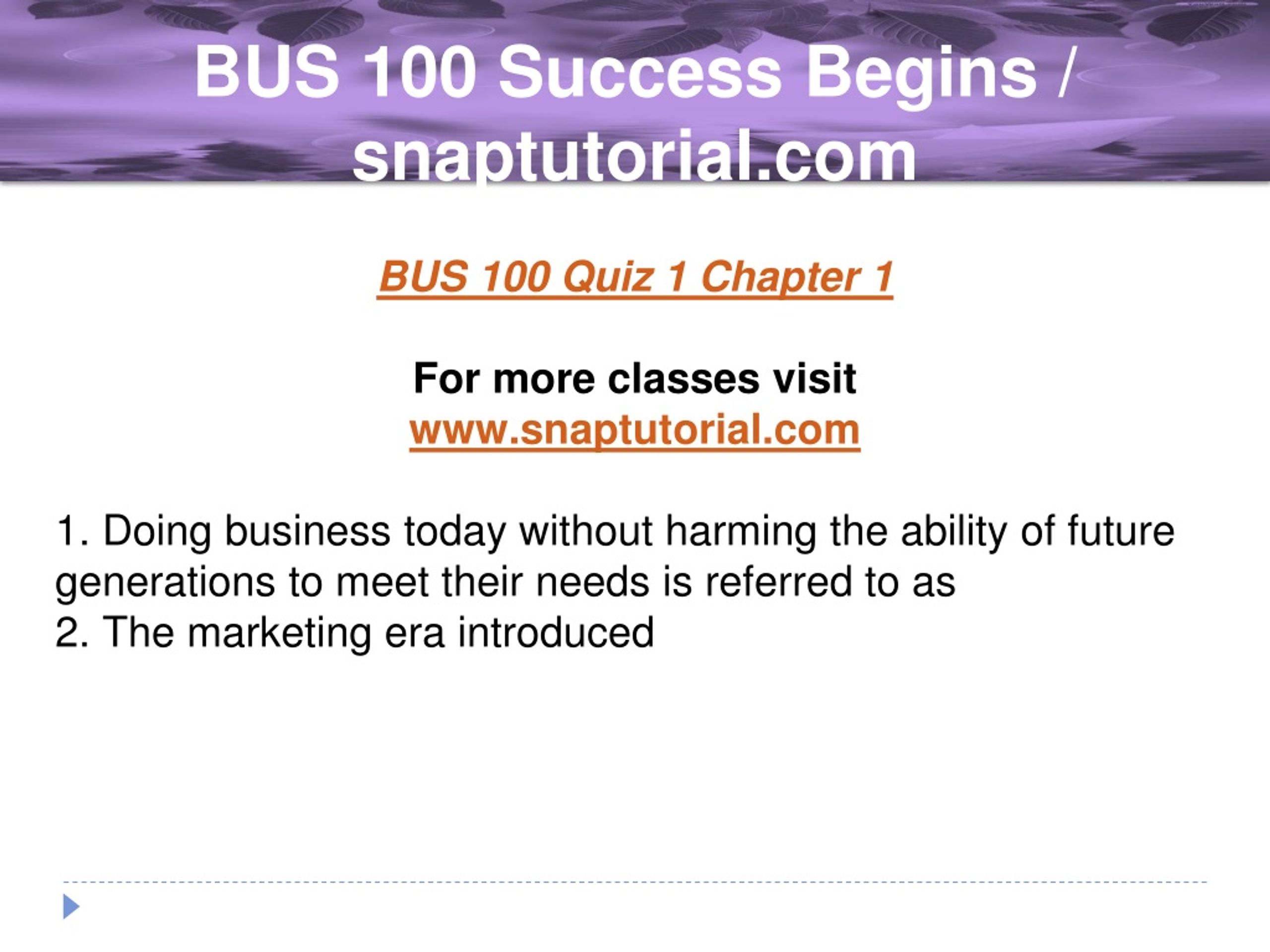 BUS 100 Success Begins / snaptutorial.com

BUS 100 Quiz 1 Chapter 1

For more classes visit
www.snaptutorial.com

1. Doing business today without harming the ability of future generations to meet their needs is referred to as
2. The marketing era introduced